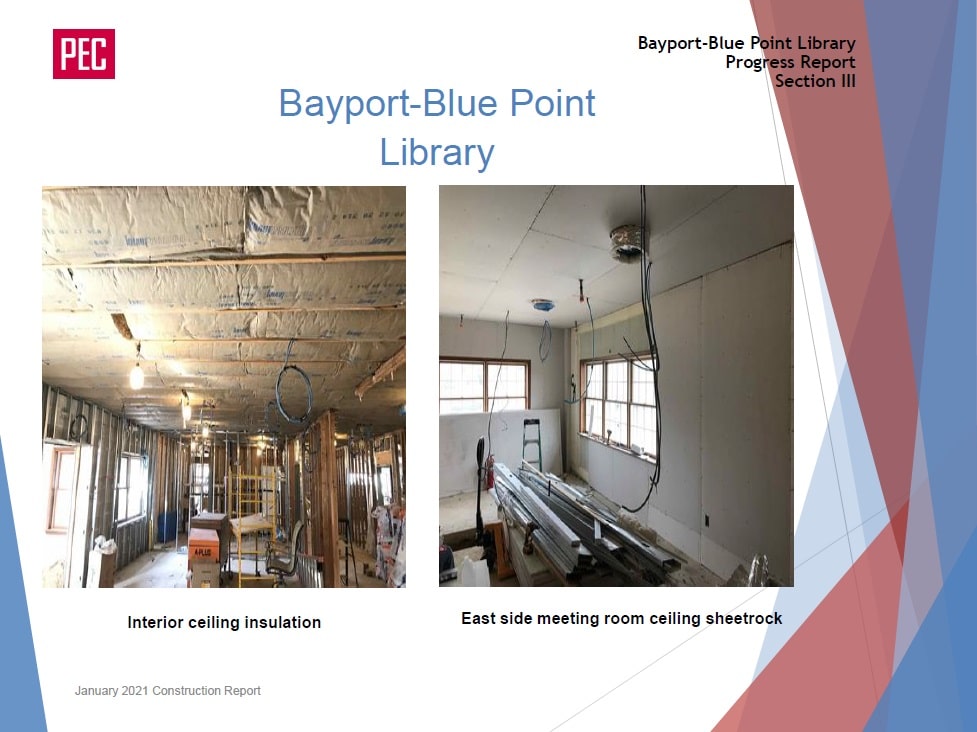 PEC

Bayport-Blue Point Library
Progress Report
Section III

Bayport-Blue Point Library

Interior ceiling insulation

East side meeting room ceiling sheetrock

January 2021 Construction Report